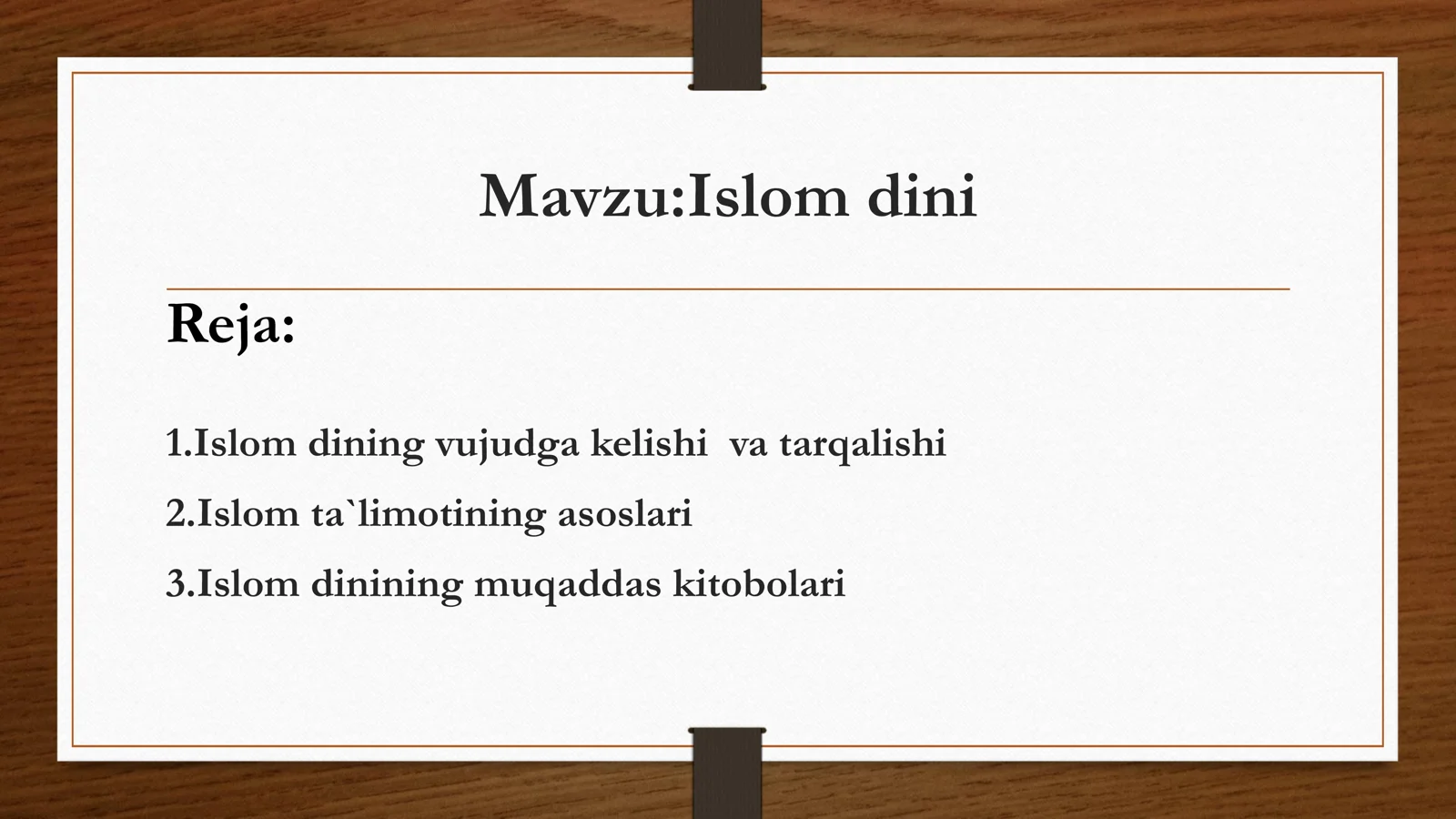 Mavzu:Islom dini

Reja:

1.Islom dining vujudga kelishi va tarqalishi

2.Islom ta`limotining asoslari

3.Islom dinining muqaddas kitobolari